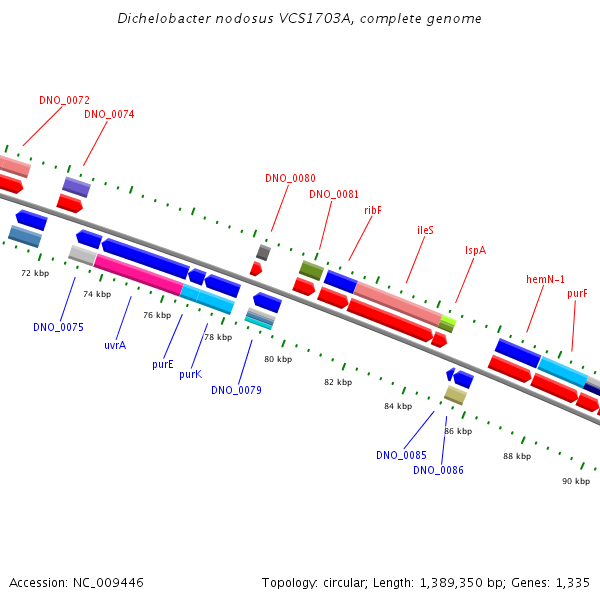 Dichelobacter nodosus VCS1703A, complete genome

DNO_0072
DNO_0074
DNO_0080
DNO_0081
ribF
ileS
lspA
hemN-1
purF

72 kbp
74 kbp
76 kbp
78 kbp
80 kbp
82 kbp
84 kbp
86 kbp
88 kbp
90 kbp

DNO_0075
uvrA
purE
purK
DNO_0079
DNO_0085
DNO_0086

Accession: NC_009446

Topology: circular; Length: 1,389,350 bp; Genes: 1,335